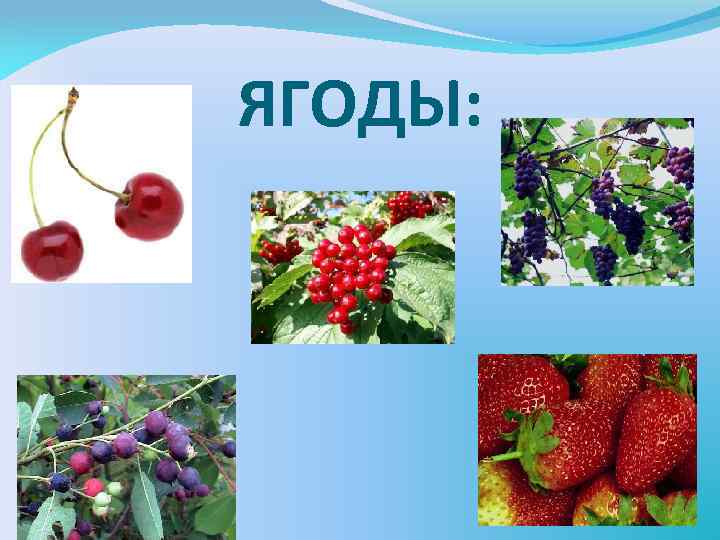 ЯГОДЫ: